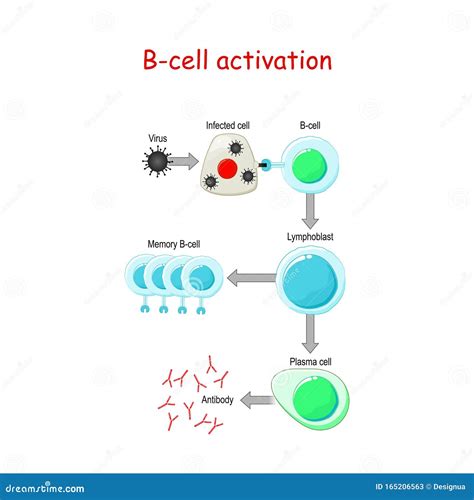 B-cell activation

Virus

Infected cell

B-cell

Lymphoblast

Memory B-cell

Plasma cell

Antibody

dreamstime.com

ID 165206563 © Designua